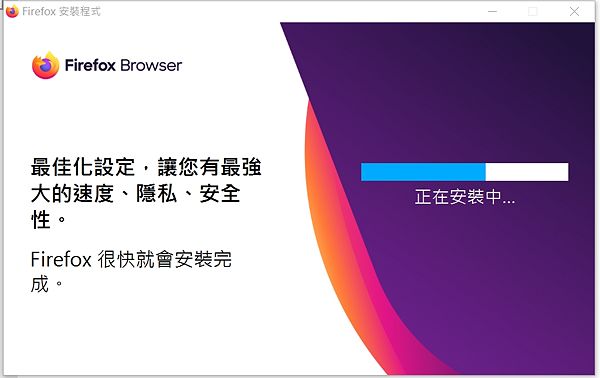 Firefox 安裝程式

Firefox Browser

最佳化設定，讓您有最強大的速度、隱私、安全性。

Firefox 很快就會安裝完成。

正在安裝中...